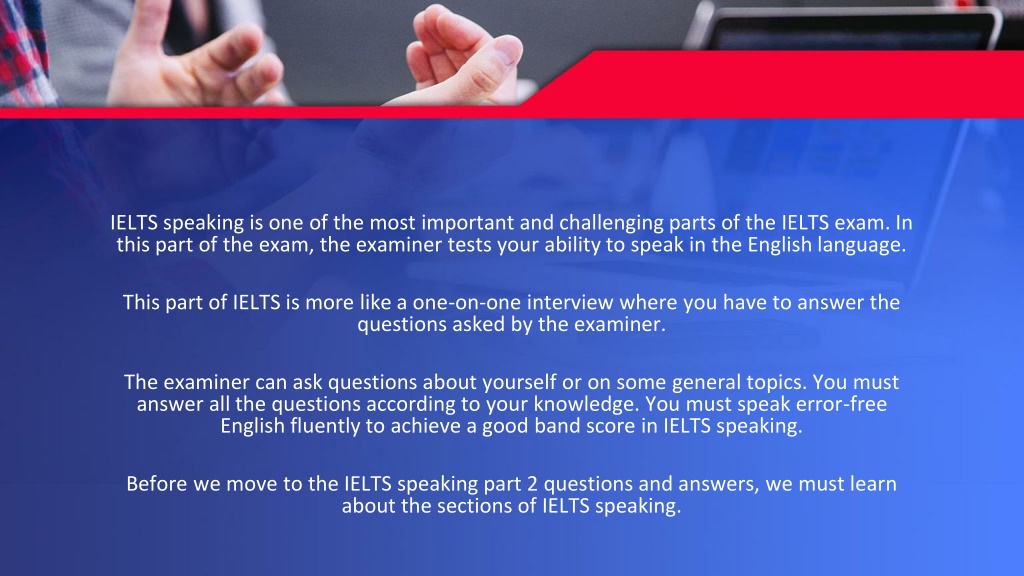 IELTS speaking is one of the most important and challenging parts of the IELTS exam. In this part of the exam, the examiner tests your ability to speak in the English language.

This part of IELTS is more like a one-on-one interview where you have to answer the questions asked by the examiner.

The examiner can ask questions about yourself or on some general topics. You must answer all the questions according to your knowledge. You must speak error-free English fluently to achieve a good band score in IELTS speaking.

Before we move to the IELTS speaking part 2 questions and answers, we must learn about the sections of IELTS speaking.